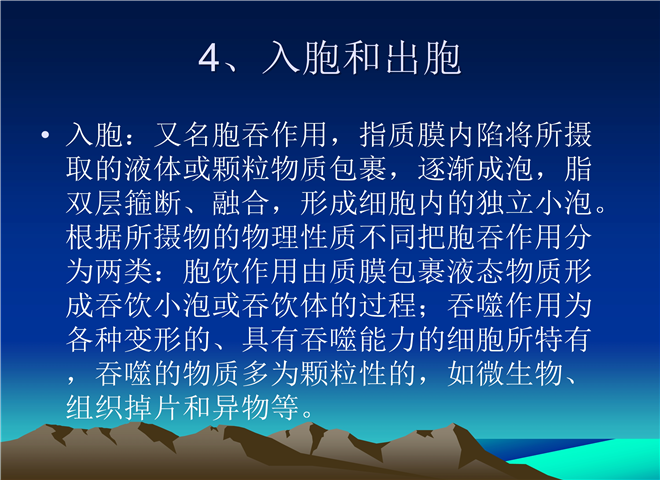 4、入胞和出胞

• 入胞：又名胞吞作用，指质膜内陷将所摄取的液体或颗粒物质包裹，逐渐成泡，脂双层箍断、融合，形成细胞内的独立小泡。根据所摄物的物理性质不同把胞吞作用分为两类：胞饮作用由质膜包裹液态物质形成吞饮小泡或吞饮体的过程；吞噬作用为各种变形的、具有吞噬能力的细胞所特有，吞噬的物质多为颗粒性的，如微生物、组织掉片和异物等。